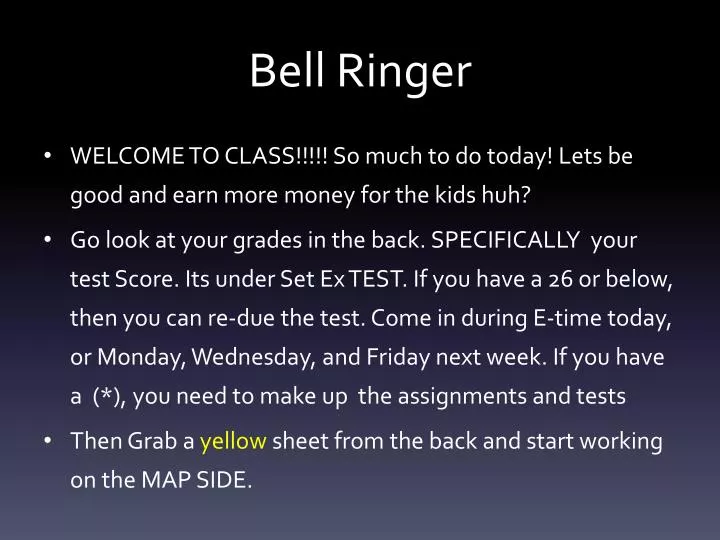 Bell Ringer

• WELCOME TO CLASS!!!!! So much to do today! Lets be good and earn more money for the kids huh?

• Go look at your grades in the back. SPECIFICALLY your test Score. Its under Set Ex TEST. If you have a 26 or below, then you can re-due the test. Come in during E-time today, or Monday, Wednesday, and Friday next week. If you have a (*), you need to make up the assignments and tests

• Then Grab a yellow sheet from the back and start working on the MAP SIDE.